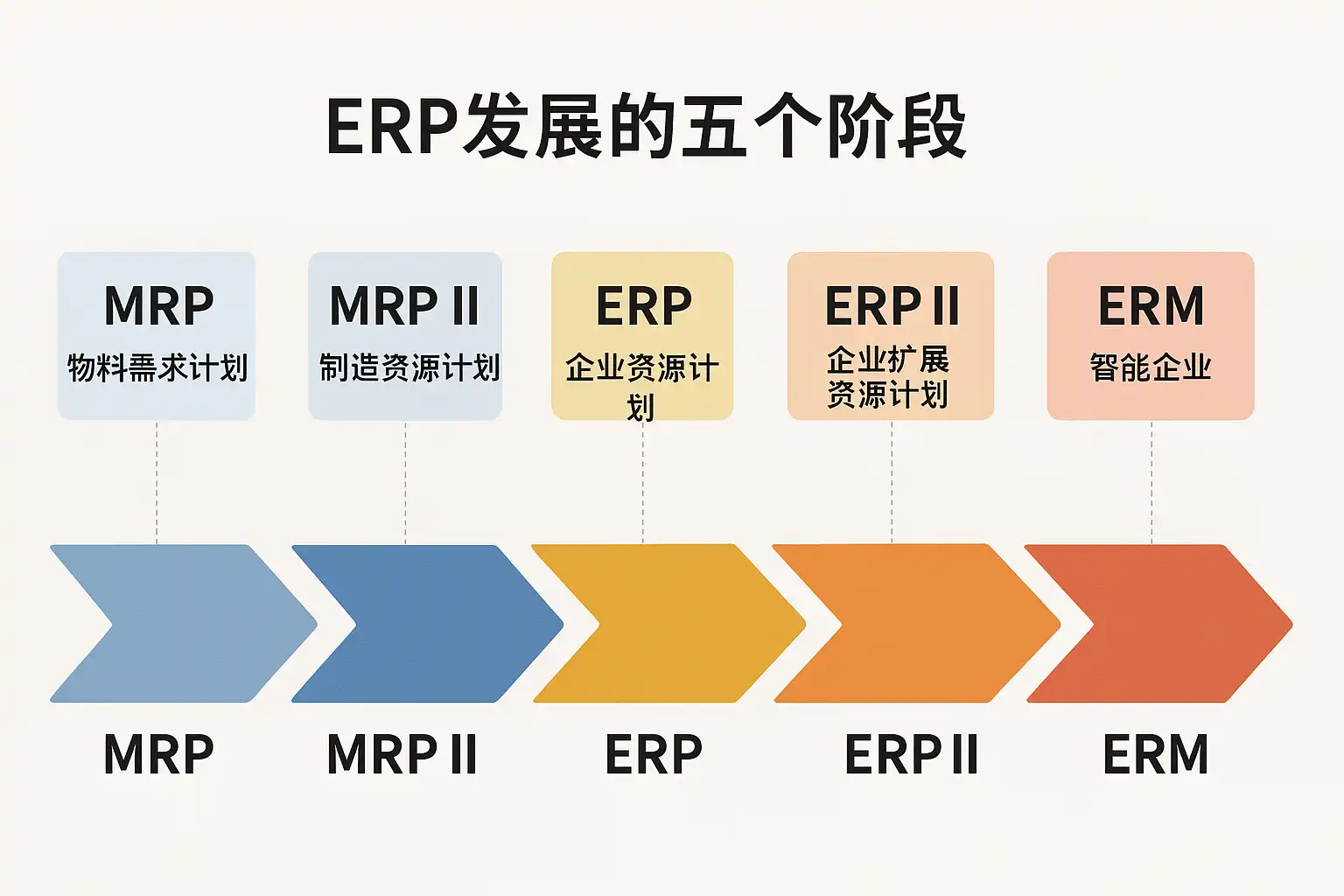 ERP发展的五个阶段

MRP
物料需求计划

MRP II
制造资源计划

ERP
企业资源计划

ERP II
企业扩展资源计划

ERM
智能企业

MRP

MRP II

ERP

ERP II

ERM